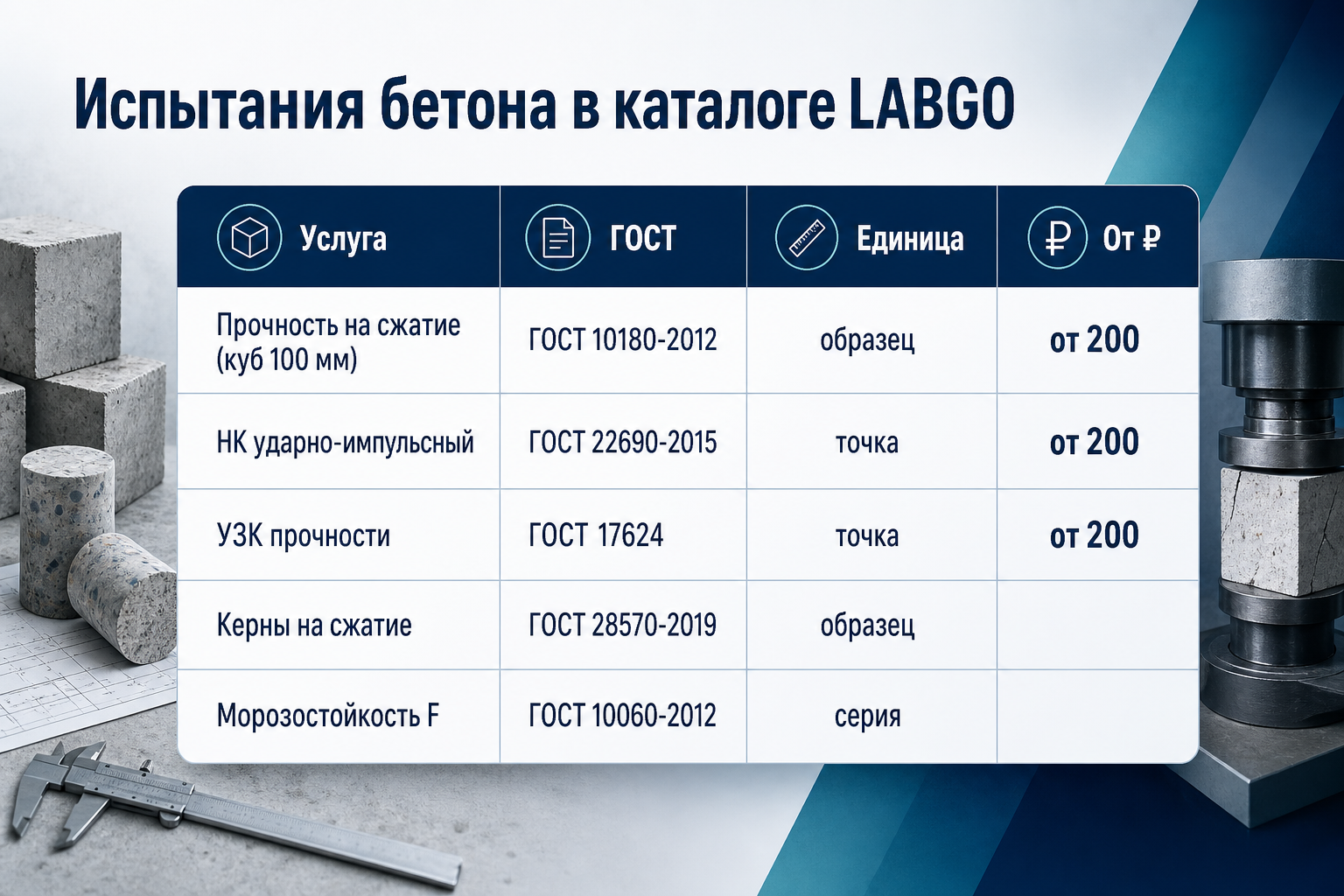 Испытания бетона в каталоге LABGO

| Услуга | ГОСТ | Единица | От ₽ |
|---|---|---|---|
| Прочность на сжатие (куб 100 мм) | ГОСТ 10180-2012 | образец | от 200 |
| НК ударно-импульсный | ГОСТ 22690-2015 | точка | от 200 |
| УЗК прочности | ГОСТ 17624 | точка | от 200 |
| Керны на сжатие | ГОСТ 28570-2019 | образец | |
| Морозостойкость F | ГОСТ 10060-2012 | серия | |